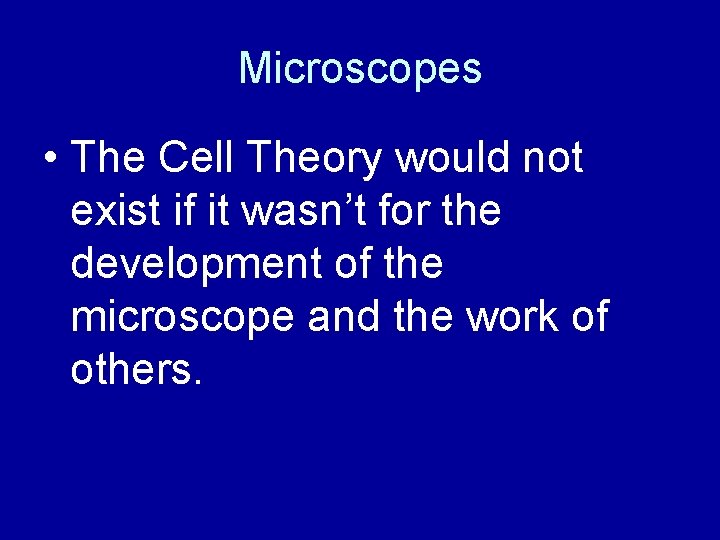 Microscopes

• The Cell Theory would not exist if it wasn’t for the development of the microscope and the work of others.